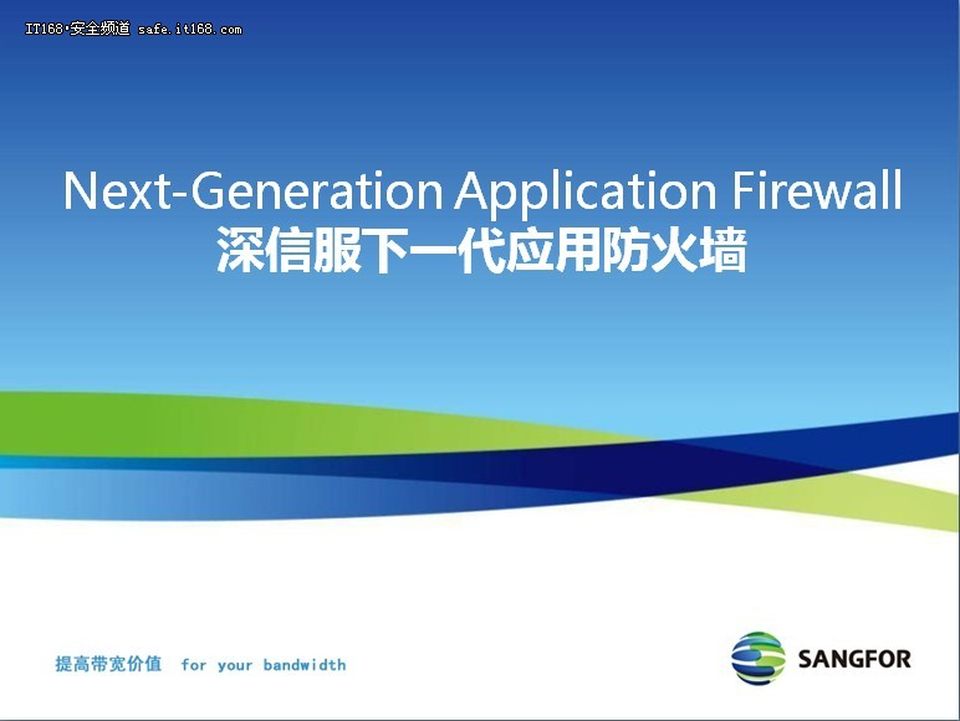 IT168·安全频道 safe.it168.com

Next-Generation Application Firewall
深信服下一代应用防火墙

提高带宽价值 for your bandwidth

SANGFOR